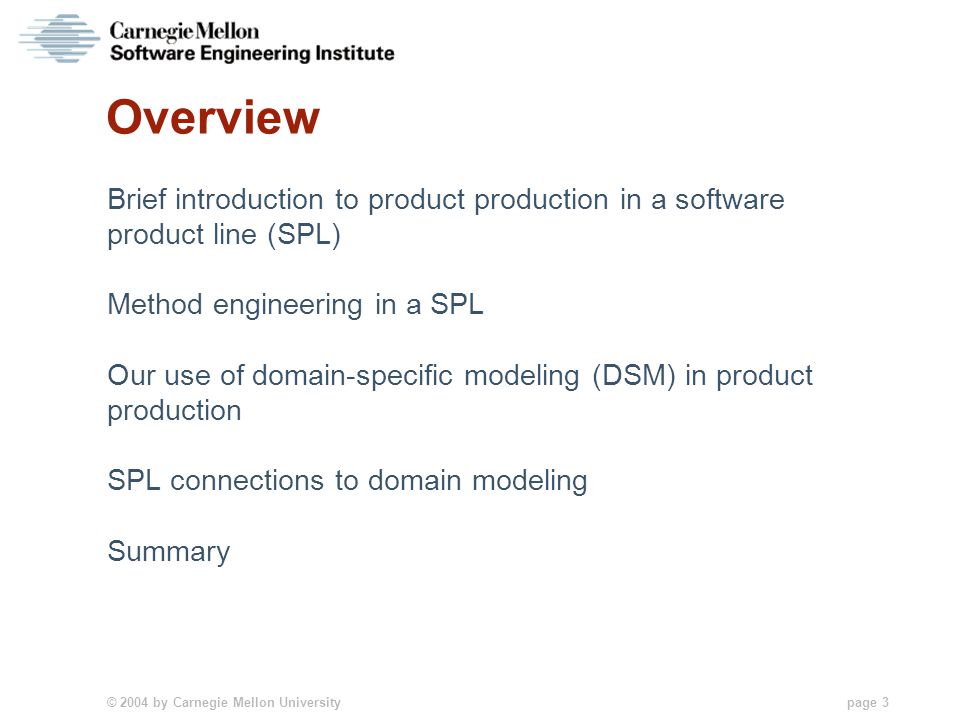 Carnegie Mellon
Software Engineering Institute

Overview

Brief introduction to product production in a software product line (SPL)

Method engineering in a SPL

Our use of domain-specific modeling (DSM) in product production

SPL connections to domain modeling

Summary

© 2004 by Carnegie Mellon University

page 3